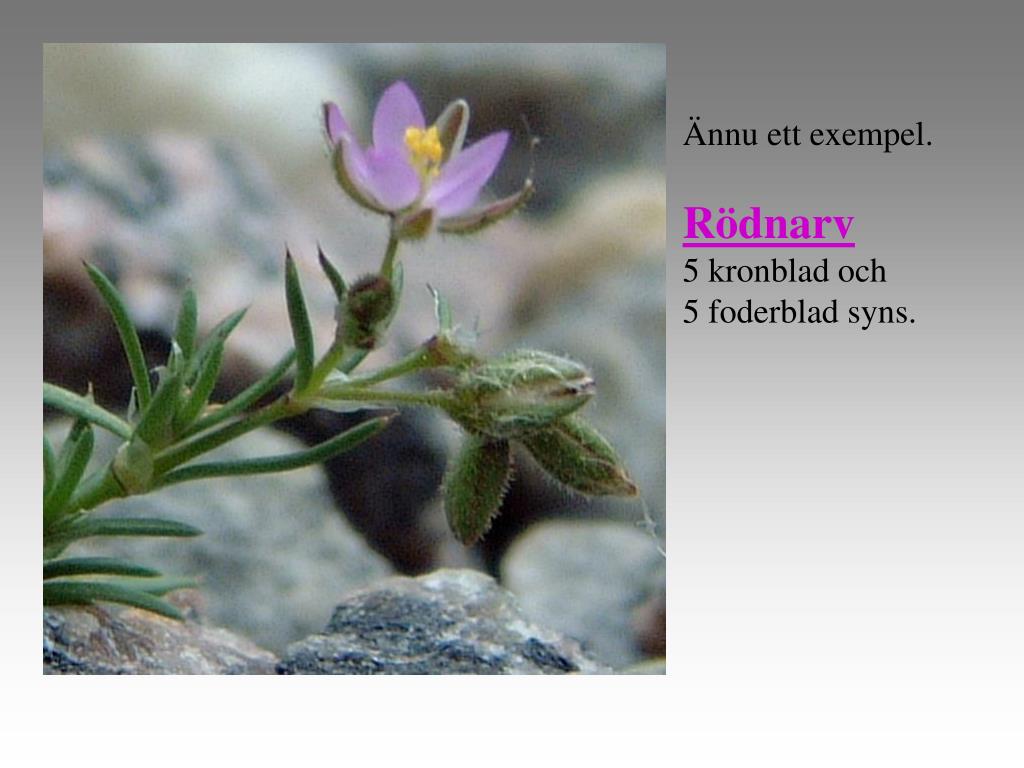 Ännu ett exempel.

Rödnarv
5 kronblad och
5 foderblad syns.